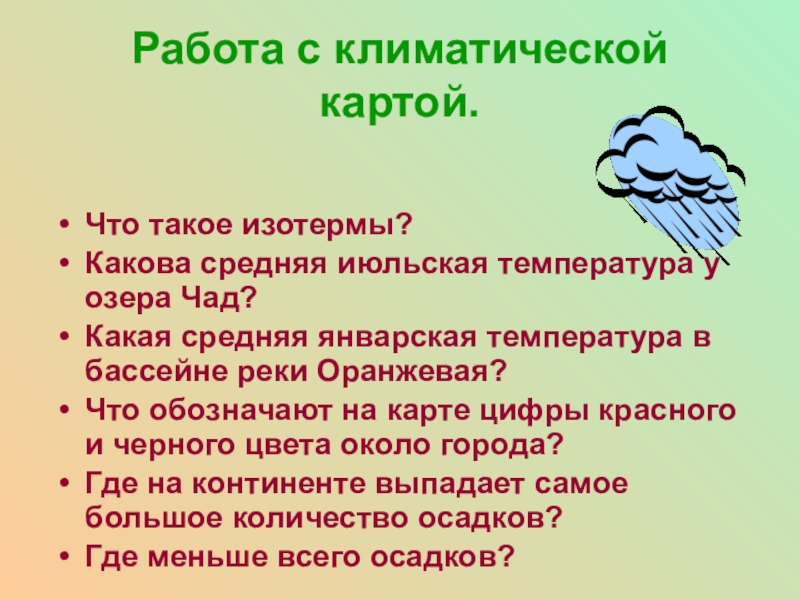 Работа с климатической картой.

• Что такое изотермы?
• Какова средняя июльская температура у озера Чад?
• Какая средняя январская температура в бассейне реки Оранжевая?
• Что обозначают на карте цифры красного и черного цвета около города?
• Где на континенте выпадает самое большое количество осадков?
• Где меньше всего осадков?